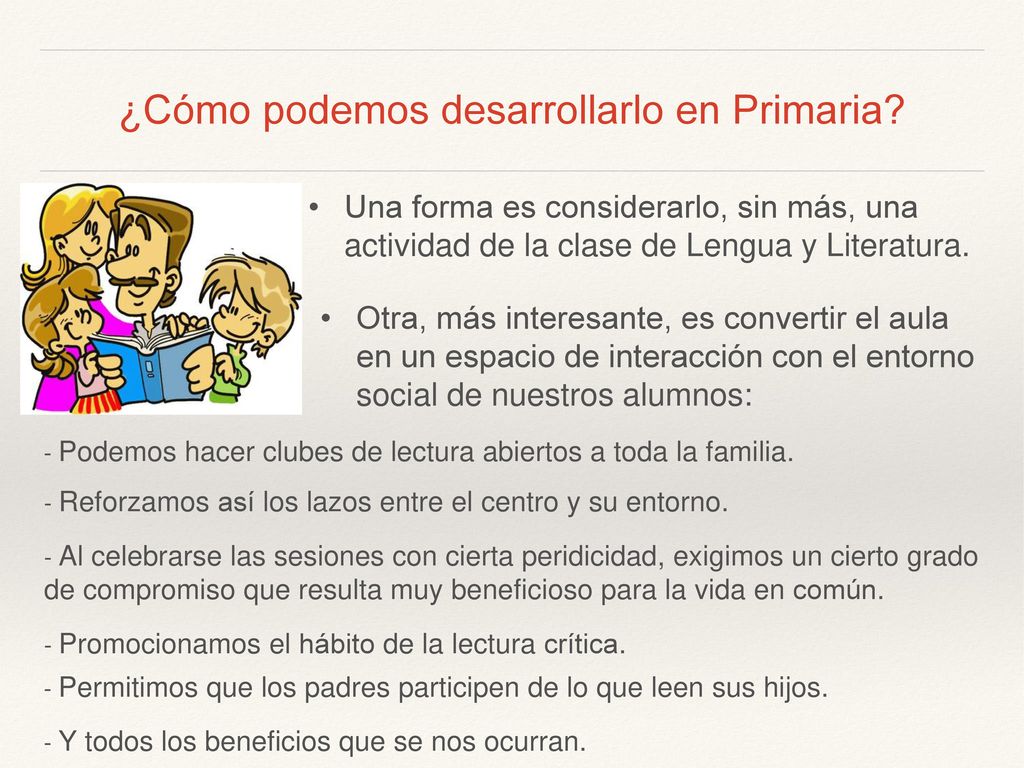 ¿Cómo podemos desarrollarlo en Primaria?

• Una forma es considerarlo, sin más, una actividad de la clase de Lengua y Literatura.

• Otra, más interesante, es convertir el aula en un espacio de interacción con el entorno social de nuestros alumnos:

- Podemos hacer clubes de lectura abiertos a toda la familia.

- Reforzamos así los lazos entre el centro y su entorno.

- Al celebrarse las sesiones con cierta peridicidad, exigimos un cierto grado de compromiso que resulta muy beneficioso para la vida en común.

- Promocionamos el hábito de la lectura crítica.

- Permitimos que los padres participen de lo que leen sus hijos.

- Y todos los beneficios que se nos ocurran.